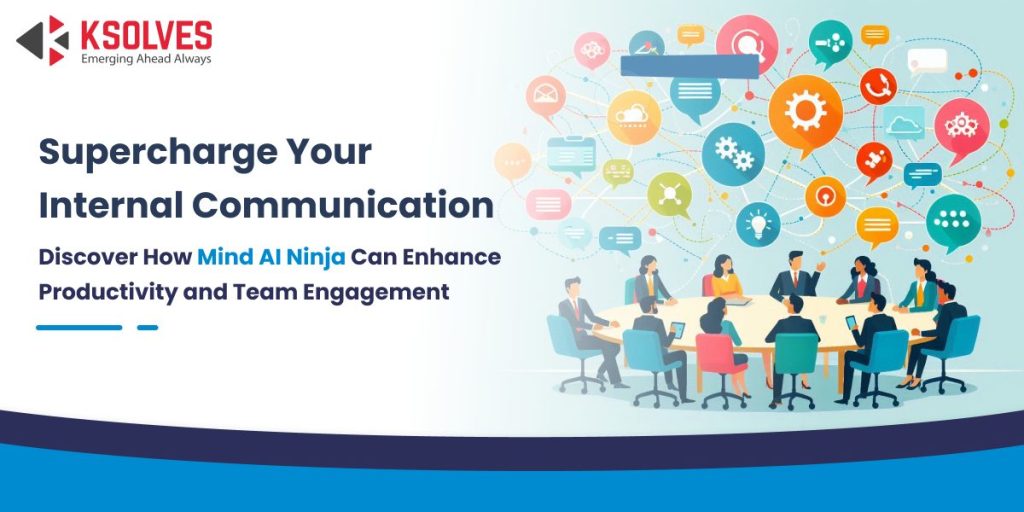 KSOLVES
Emerging Ahead Always

Supercharge Your Internal Communication

Discover How Mind AI Ninja Can Enhance Productivity and Team Engagement